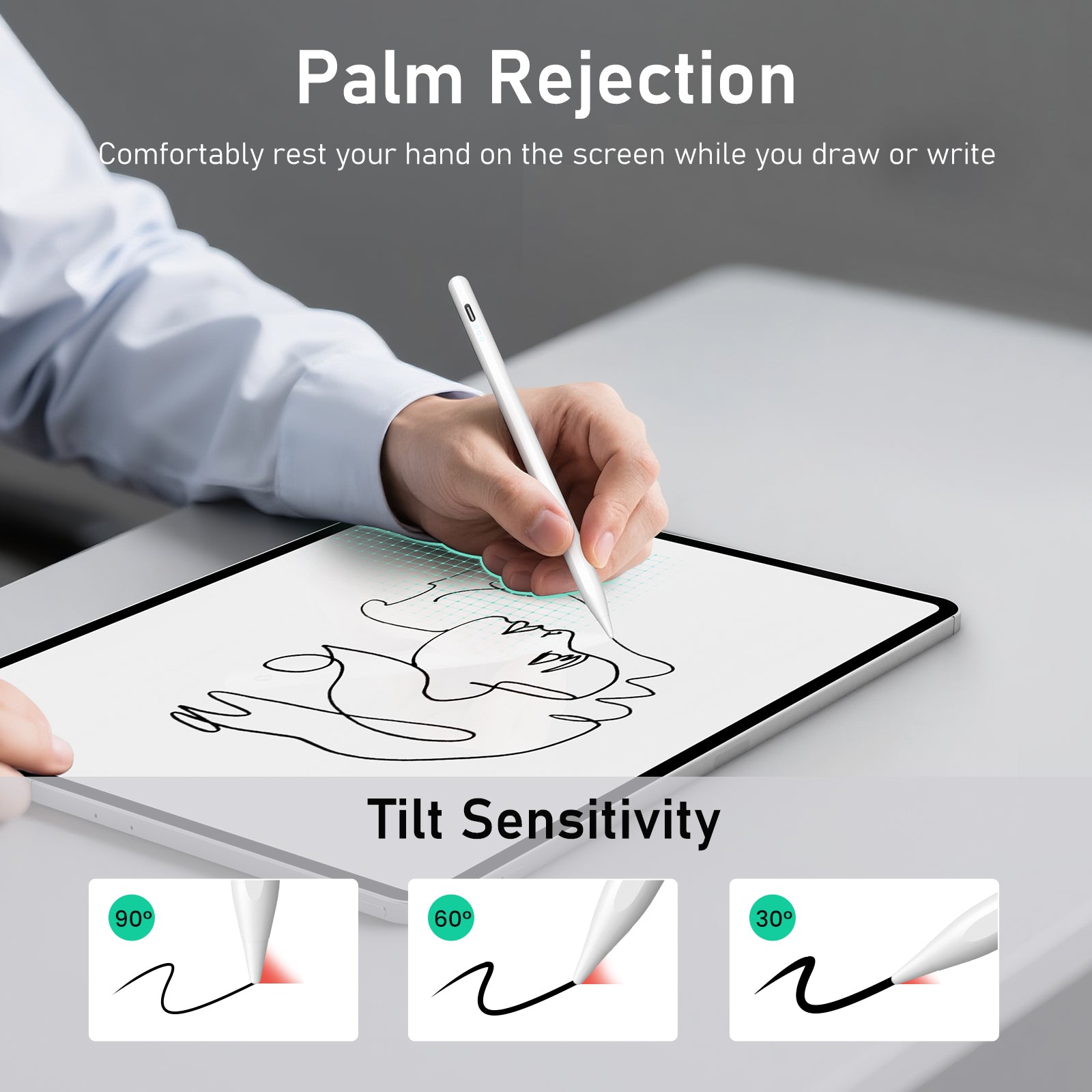 Palm Rejection

Comfortably rest your hand on the screen while you draw or write

Tilt Sensitivity

90°

60°

30°